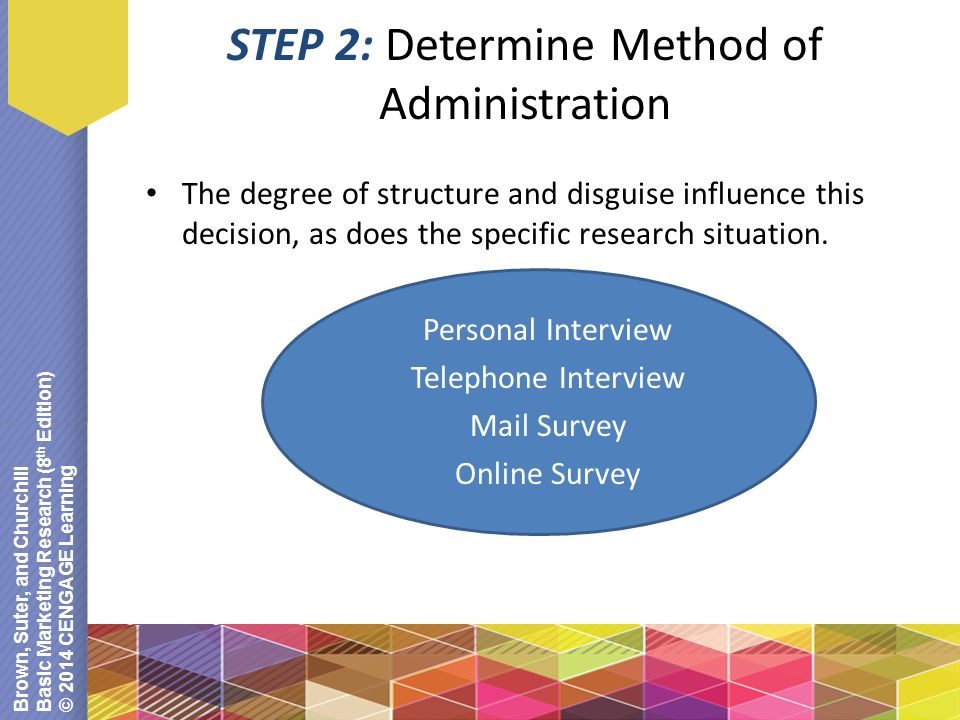 STEP 2: Determine Method of Administration

• The degree of structure and disguise influence this decision, as does the specific research situation.

Personal Interview
Telephone Interview
Mail Survey
Online Survey

Brown, Suter, and Churchill
Basic Marketing Research (8$^{th}$ Edition)
© 2014 CENGAGE Learning